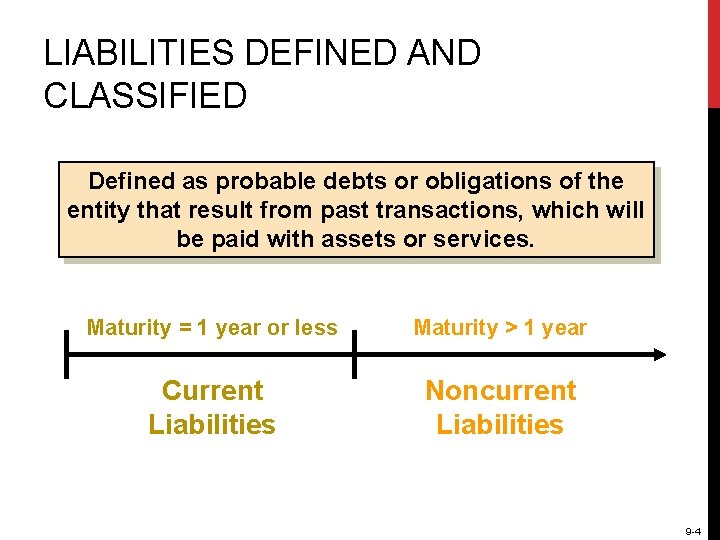 LIABILITIES DEFINED AND CLASSIFIED

Defined as probable debts or obligations of the entity that result from past transactions, which will be paid with assets or services.

Maturity = 1 year or less

Maturity > 1 year

Current Liabilities

Noncurrent Liabilities

9-4